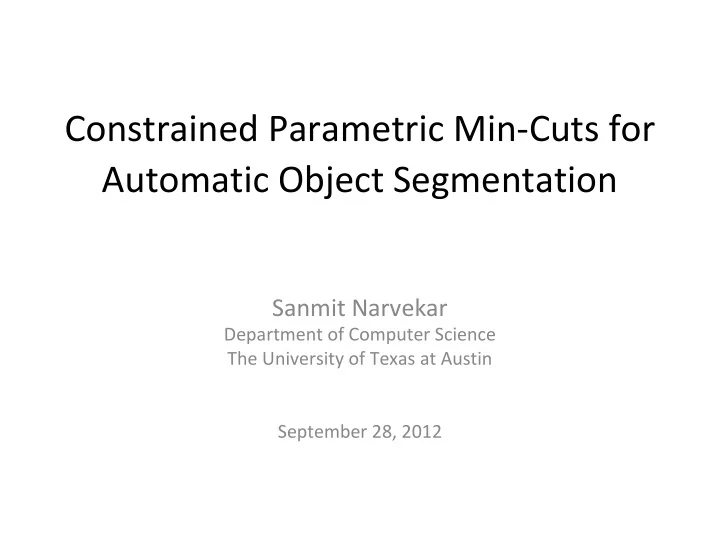 Constrained Parametric Min-Cuts for Automatic Object Segmentation

Sanmit Narvekar
Department of Computer Science
The University of Texas at Austin

September 28, 2012